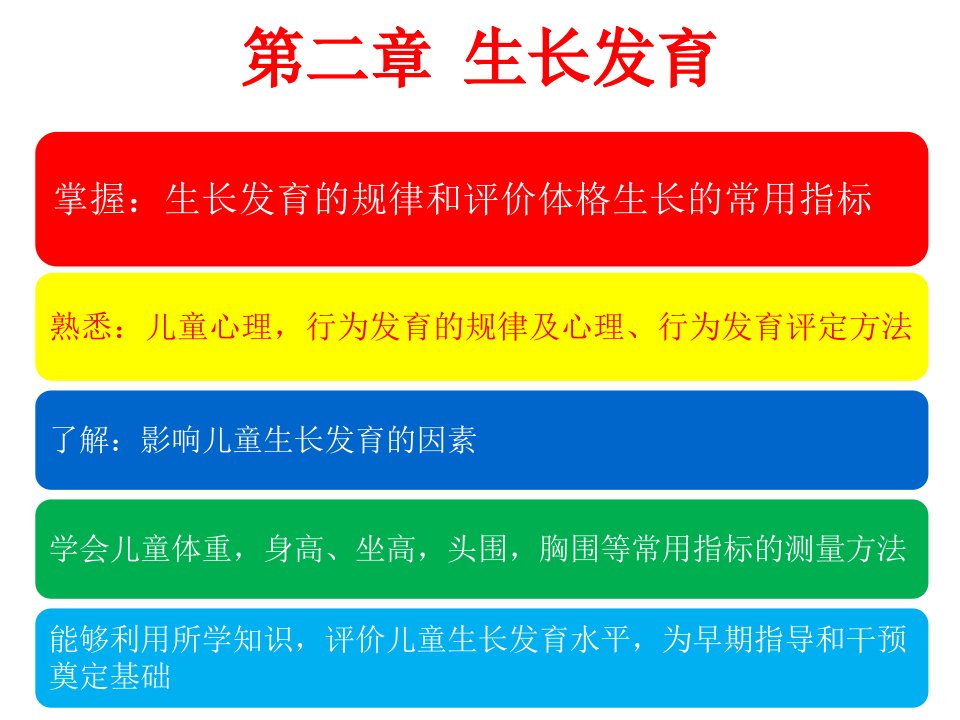 第二章 生长发育

掌握：生长发育的规律和评价体格生长的常用指标

熟悉：儿童心理，行为发育的规律及心理、行为发育评定方法

了解：影响儿童生长发育的因素

学会儿童体重，身高、坐高，头围，胸围等常用指标的测量方法

能够利用所学知识，评价儿童生长发育水平，为早期指导和干预奠定基础